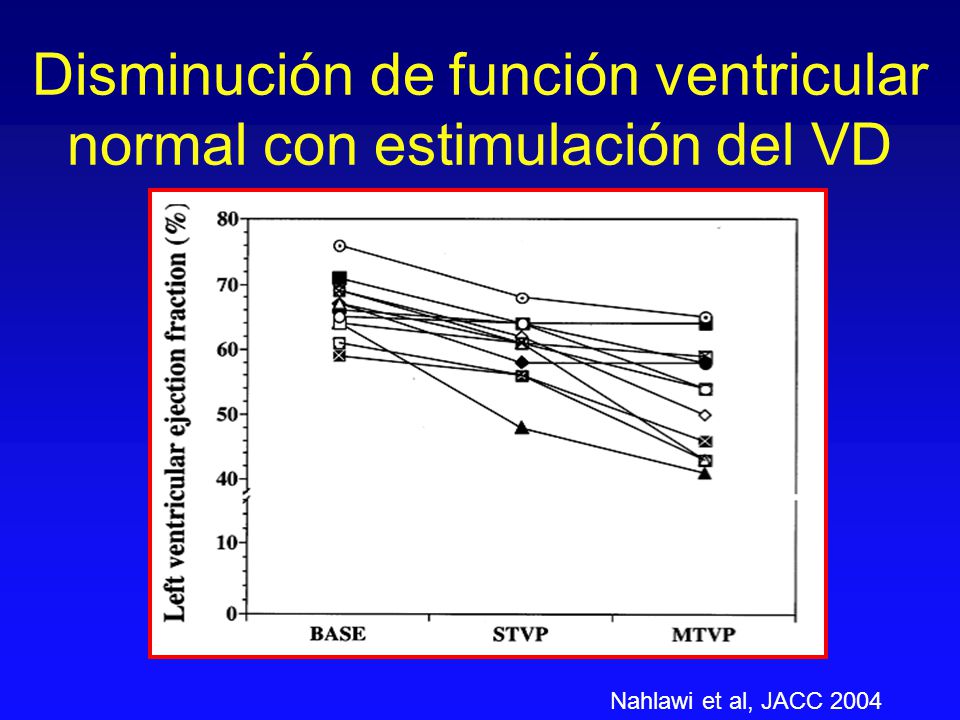 Disminución de función ventricular normal con estimulación del VD

Left ventricular ejection fraction (%)

80
70
60
50
40
10
0

BASE
STVP
MTVP

Nahlawi et al, JACC 2004